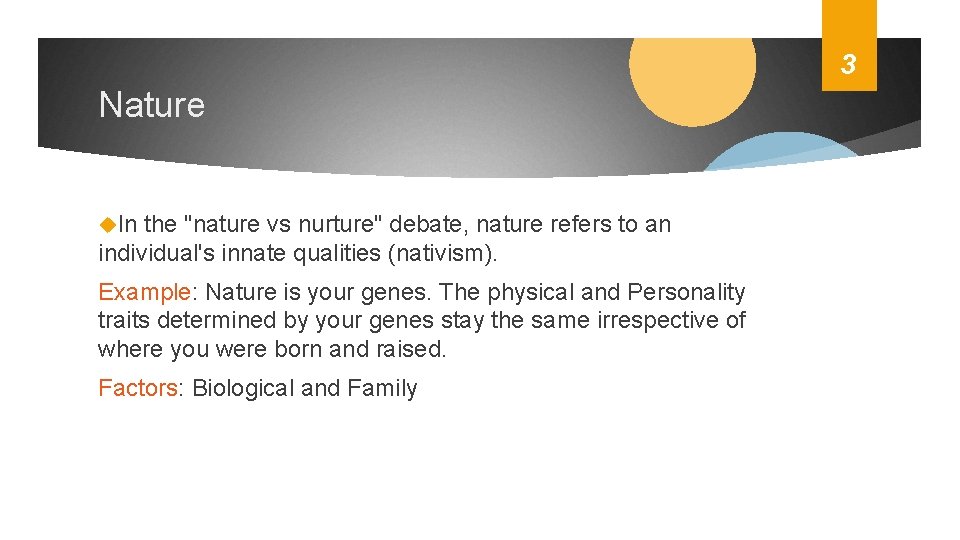 3

Nature

In the "nature vs nurture" debate, nature refers to an individual's innate qualities (nativism).

Example: Nature is your genes. The physical and Personality traits determined by your genes stay the same irrespective of where you were born and raised.

Factors: Biological and Family